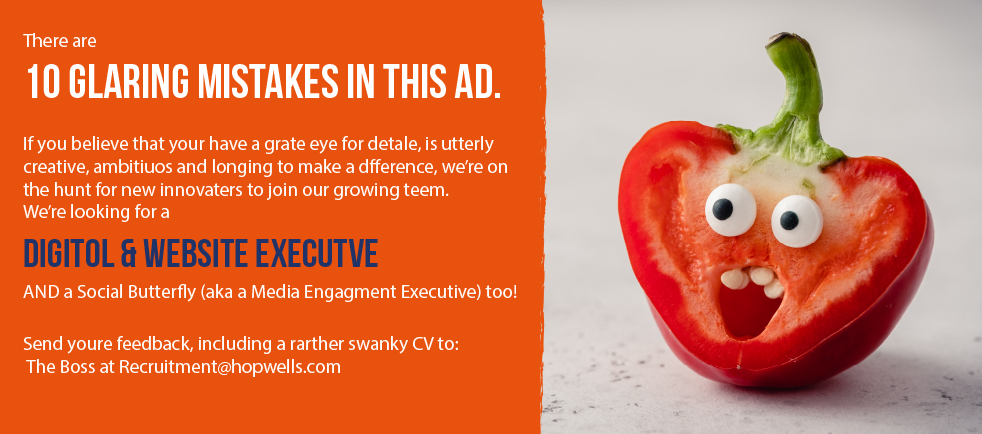 There are

10 GLARING MISTAKES IN THIS AD.

If you believe that your have a grate eye for detale, is utterly creative, ambitiuos and longing to make a dfference, we're on the hunt for new innovaters to join our growing teem. We're looking for a

DIGITOL & WEBSITE EXECUTVE

AND a Social Butterfly (aka a Media Engagment Executive) too!

Send youre feedback, including a rarther swanky CV to: The Boss at Recruitment@hopwells.com